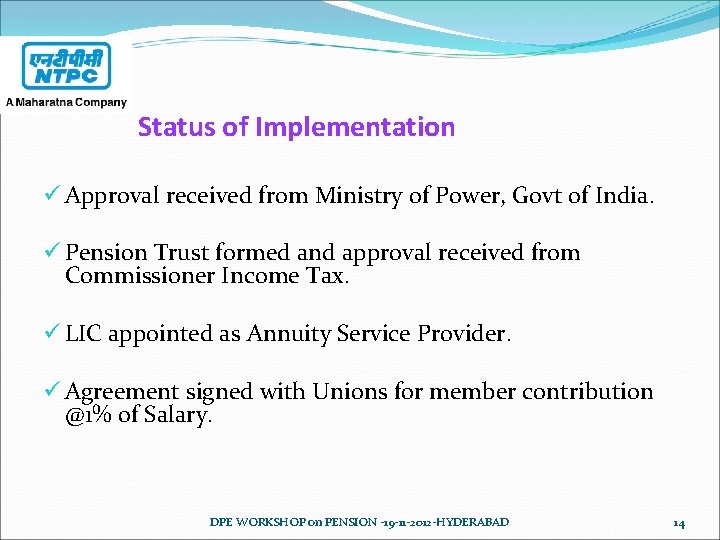 एनटीपीसी
NTPC
A Maharatna Company

Status of Implementation

✓ Approval received from Ministry of Power, Govt of India.

✓ Pension Trust formed and approval received from Commissioner Income Tax.

✓ LIC appointed as Annuity Service Provider.

✓ Agreement signed with Unions for member contribution @1% of Salary.

DPE WORKSHOP on PENSION -19-11-2012-HYDERABAD

14